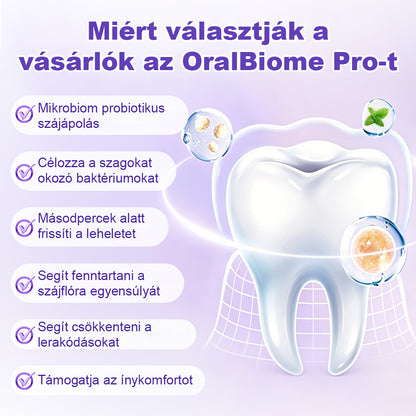 Miért választják a vásárlók az OralBiome Pro-t

Mikrobiom probiotikus szájápolás

Célozza a szagokat okozó baktériumokat

Másodpercek alatt frissíti a leheletet

Segít fenntartani a szájflóra egyensúlyát

Segít csökkenteni a lerakódásokat

Támogatja az ínykomfortot